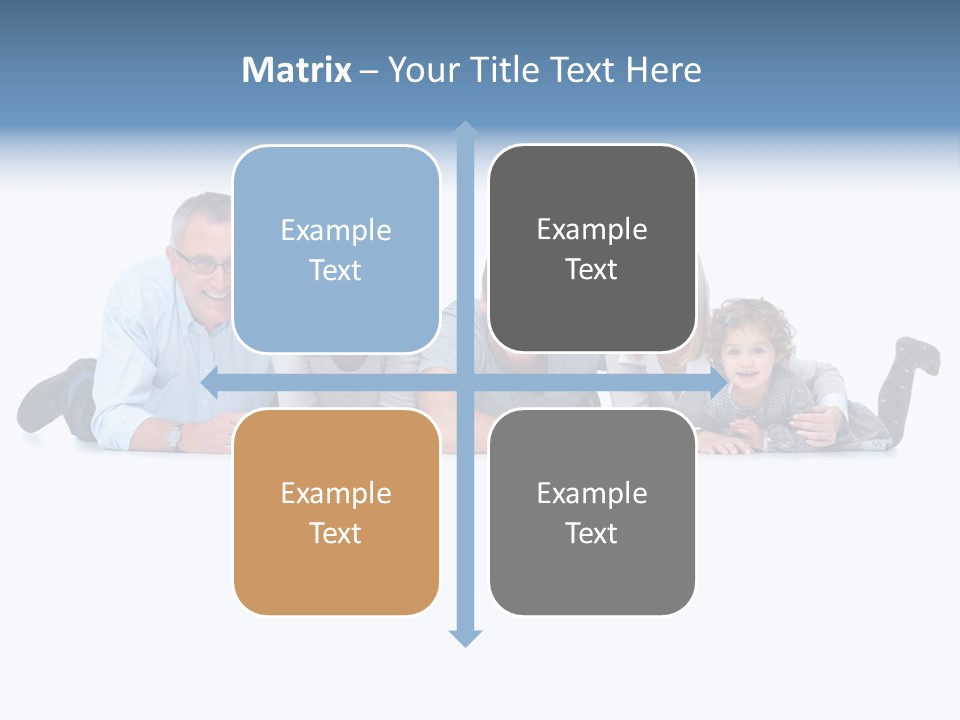 Matrix – Your Title Text Here

Example Text

Example Text

Example Text

Example Text